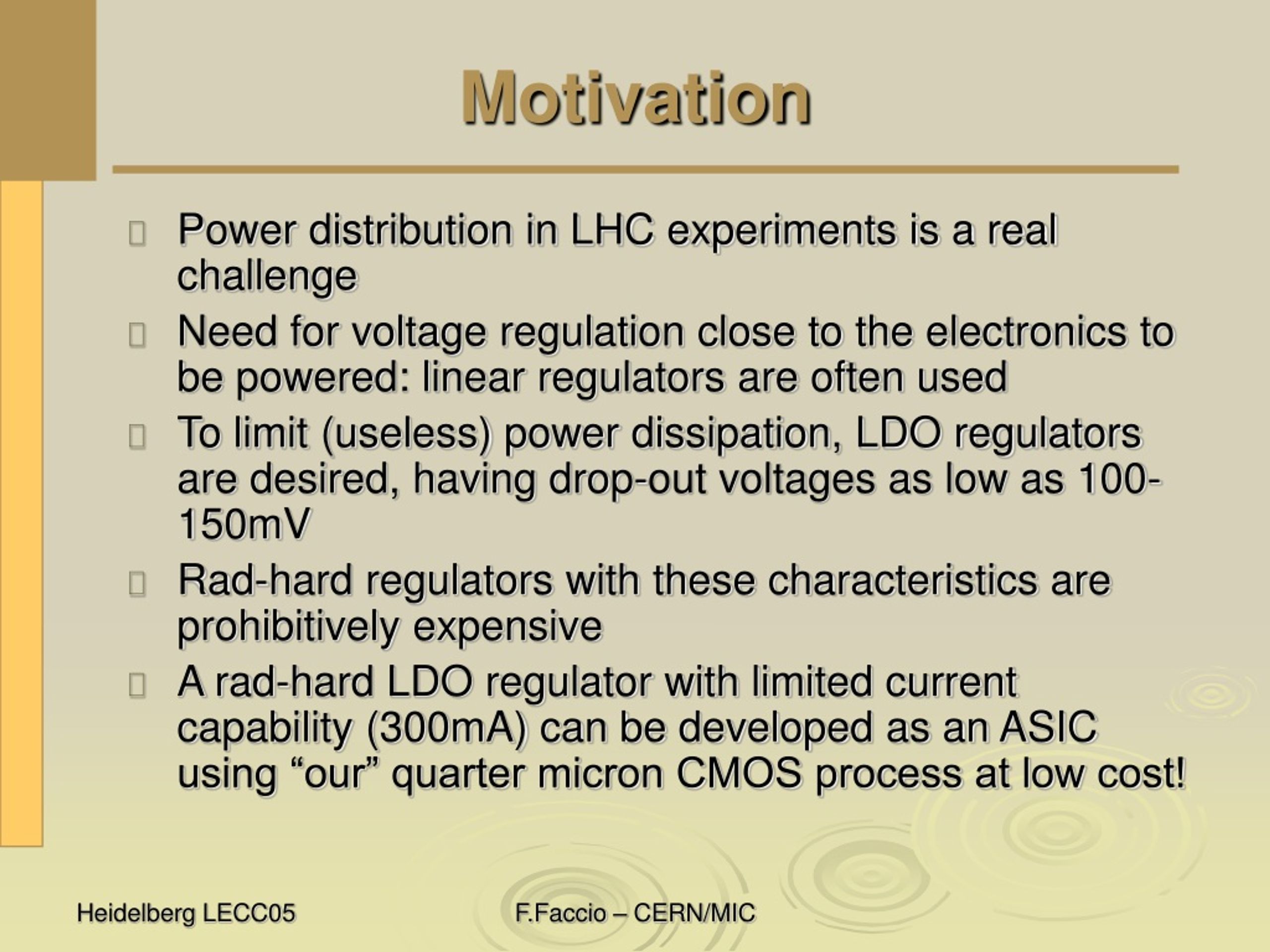 Motivation

Power distribution in LHC experiments is a real challenge

Need for voltage regulation close to the electronics to be powered: linear regulators are often used

To limit (useless) power dissipation, LDO regulators are desired, having drop-out voltages as low as 100-150mV

Rad-hard regulators with these characteristics are prohibitively expensive

A rad-hard LDO regulator with limited current capability (300mA) can be developed as an ASIC using “our” quarter micron CMOS process at low cost!

Heidelberg LECC05

F.Faccio – CERN/MIC